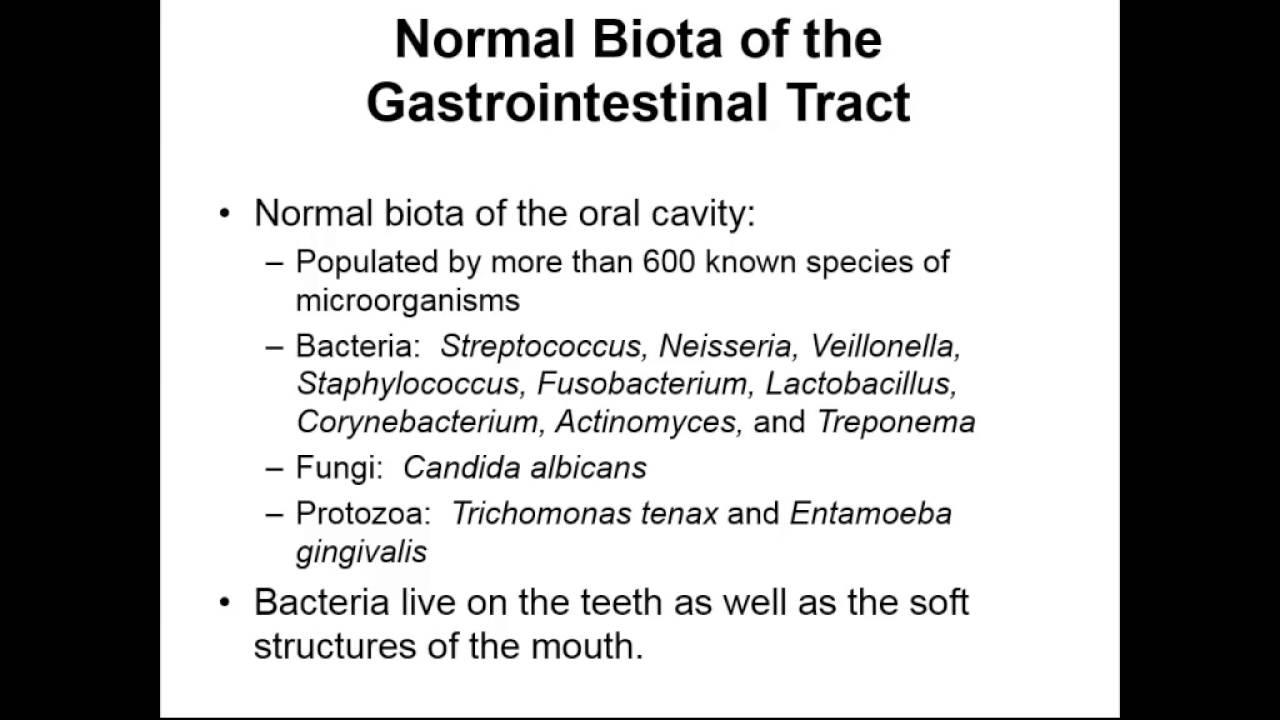 Normal Biota of the Gastrointestinal Tract

• Normal biota of the oral cavity:
– Populated by more than 600 known species of microorganisms
– Bacteria: Streptococcus, Neisseria, Veillonella, Staphylococcus, Fusobacterium, Lactobacillus, Corynebacterium, Actinomyces, and Treponema
– Fungi: Candida albicans
– Protozoa: Trichomonas tenax and Entamoeba gingivalis
• Bacteria live on the teeth as well as the soft structures of the mouth.